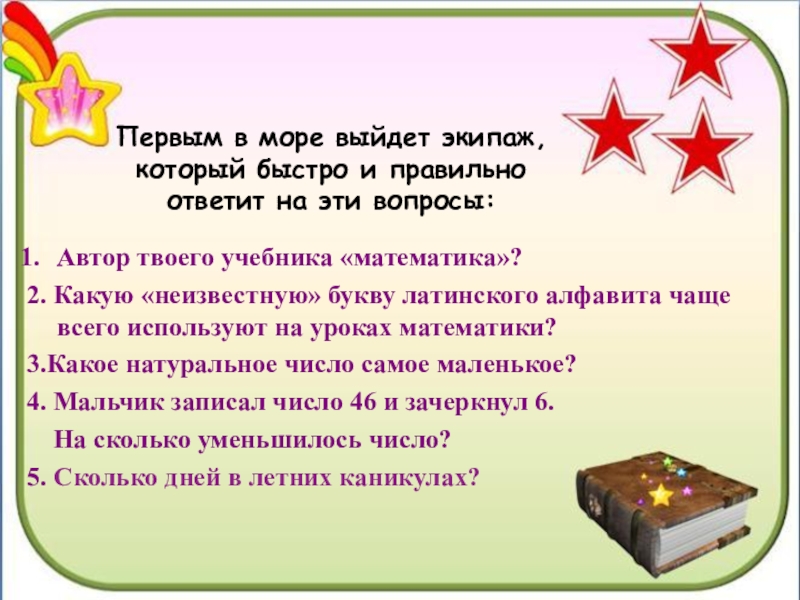 Первым в море выйдет экипаж, который быстро и правильно ответит на эти вопросы:

1. Автор твоего учебника «математика»?

2. Какую «неизвестную» букву латинского алфавита чаще всего используют на уроках математики?

3.Какое натуральное число самое маленькое?

4. Мальчик записал число 46 и зачеркнул 6.
На сколько уменьшилось число?

5. Сколько дней в летних каникулах?